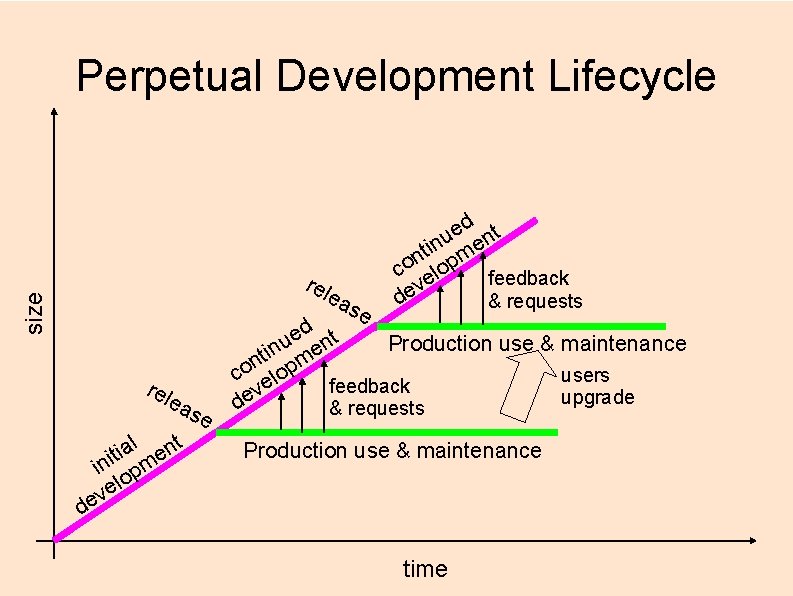 Perpetual Development Lifecycle

size

initial development

release

continued development

feedback & requests

Production use & maintenance

release

continued development

feedback & requests

Production use & maintenance

users upgrade

time